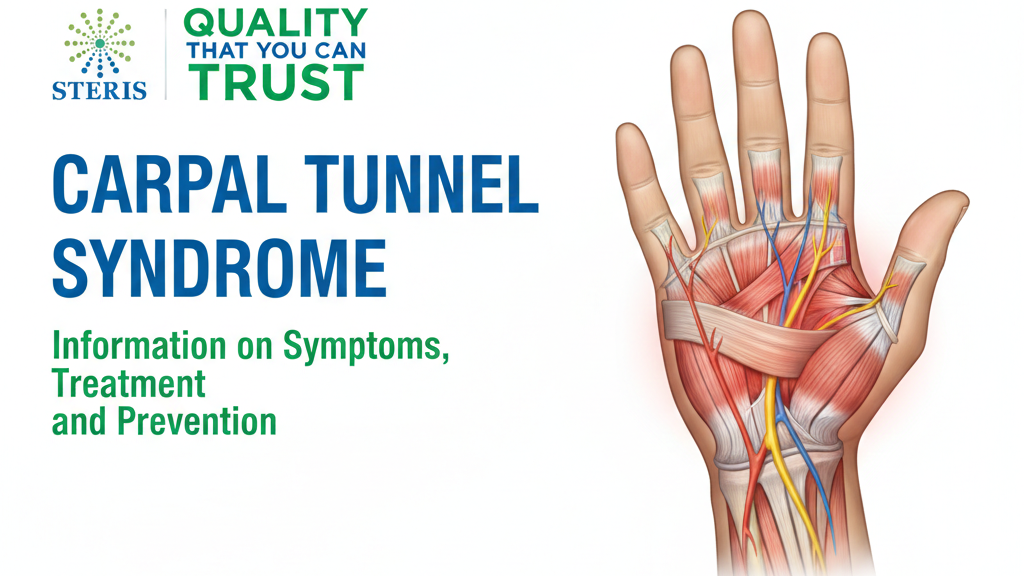 STERIS

QUALITY
THAT YOU CAN
TRUST

CARPAL TUNNEL SYNDROME

Information on Symptoms, Treatment and Prevention